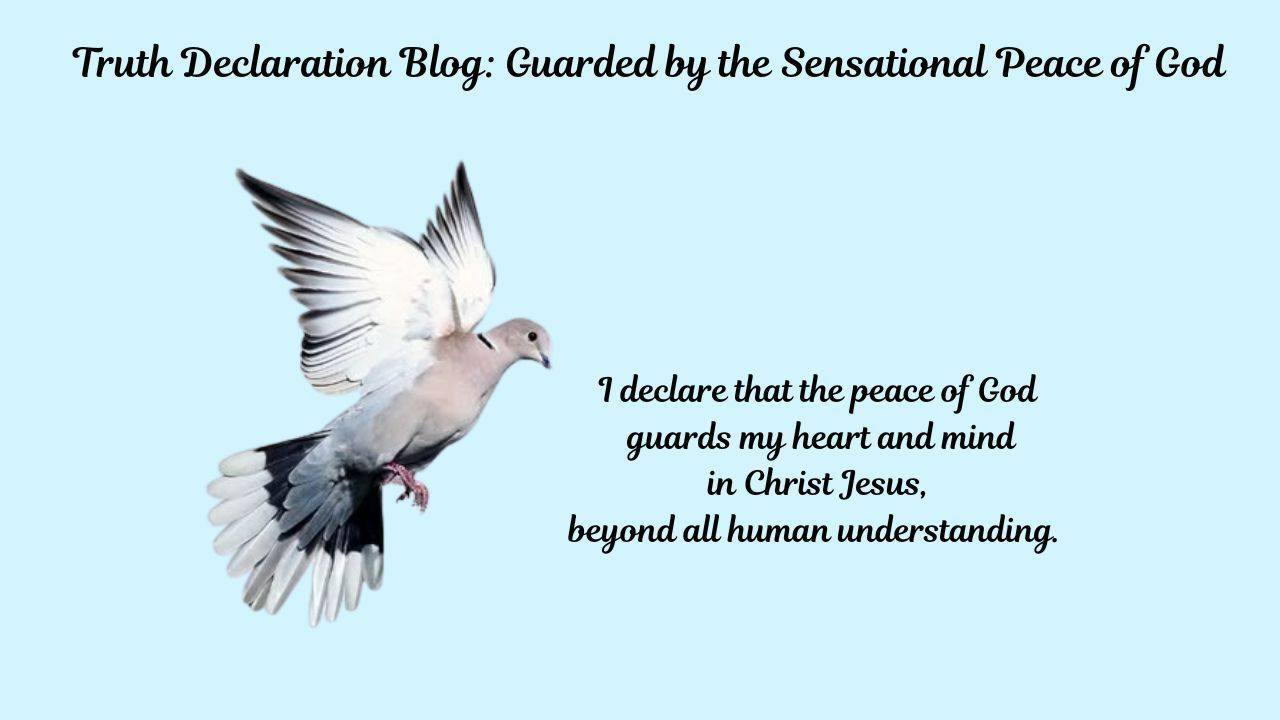 Truth Declaration Blog: Guarded by the Sensational Peace of God

I declare that the peace of God guards my heart and mind in Christ Jesus, beyond all human understanding.